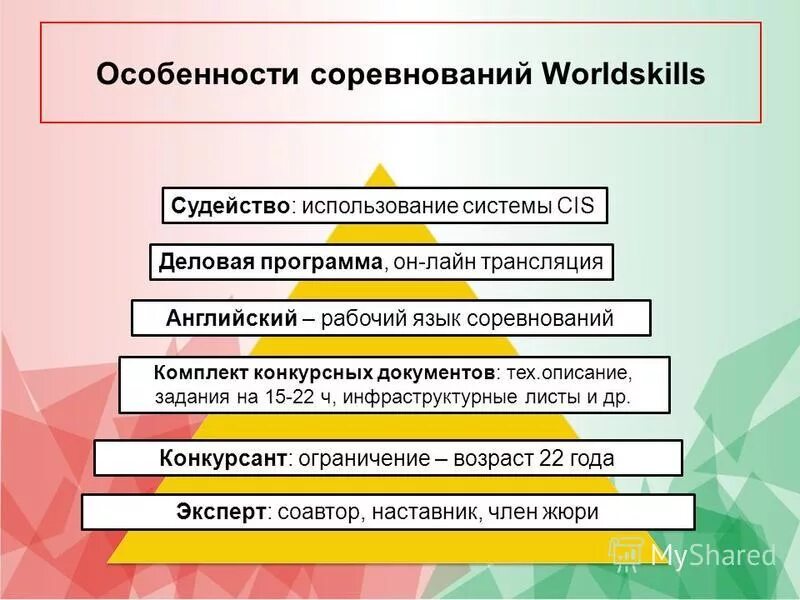 Особенности соревнований Worldskills

Судейство: использование системы CIS

Деловая программа, он-лайн трансляция

Английский – рабочий язык соревнований

Комплект конкурсных документов: тех.описание, задания на 15-22 ч, инфраструктурные листы и др.

Конкурсант: ограничение – возраст 22 года

Эксперт: соавтор, наставник, член жюри

MyShared